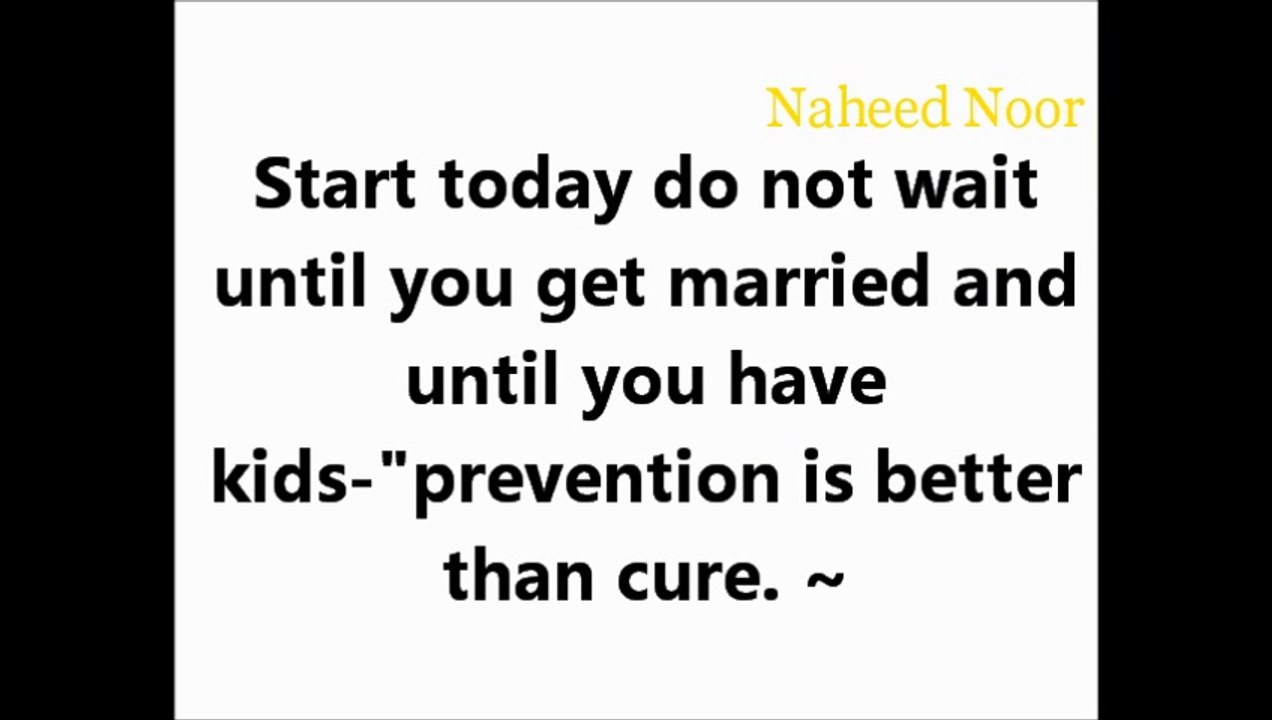 Naheed Noor

Start today do not wait until you get married and until you have kids-"prevention is better than cure. ~